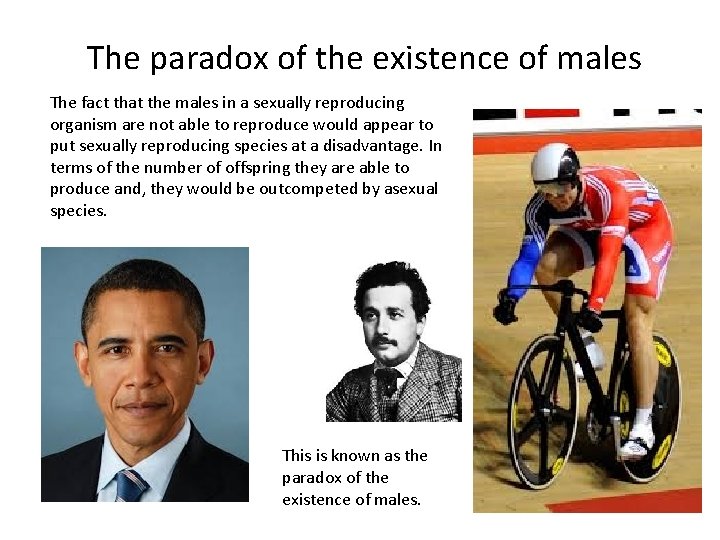 The paradox of the existence of males

The fact that the males in a sexually reproducing organism are not able to reproduce would appear to put sexually reproducing species at a disadvantage. In terms of the number of offspring they are able to produce and, they would be outcompeted by asexual species.

This is known as the paradox of the existence of males.